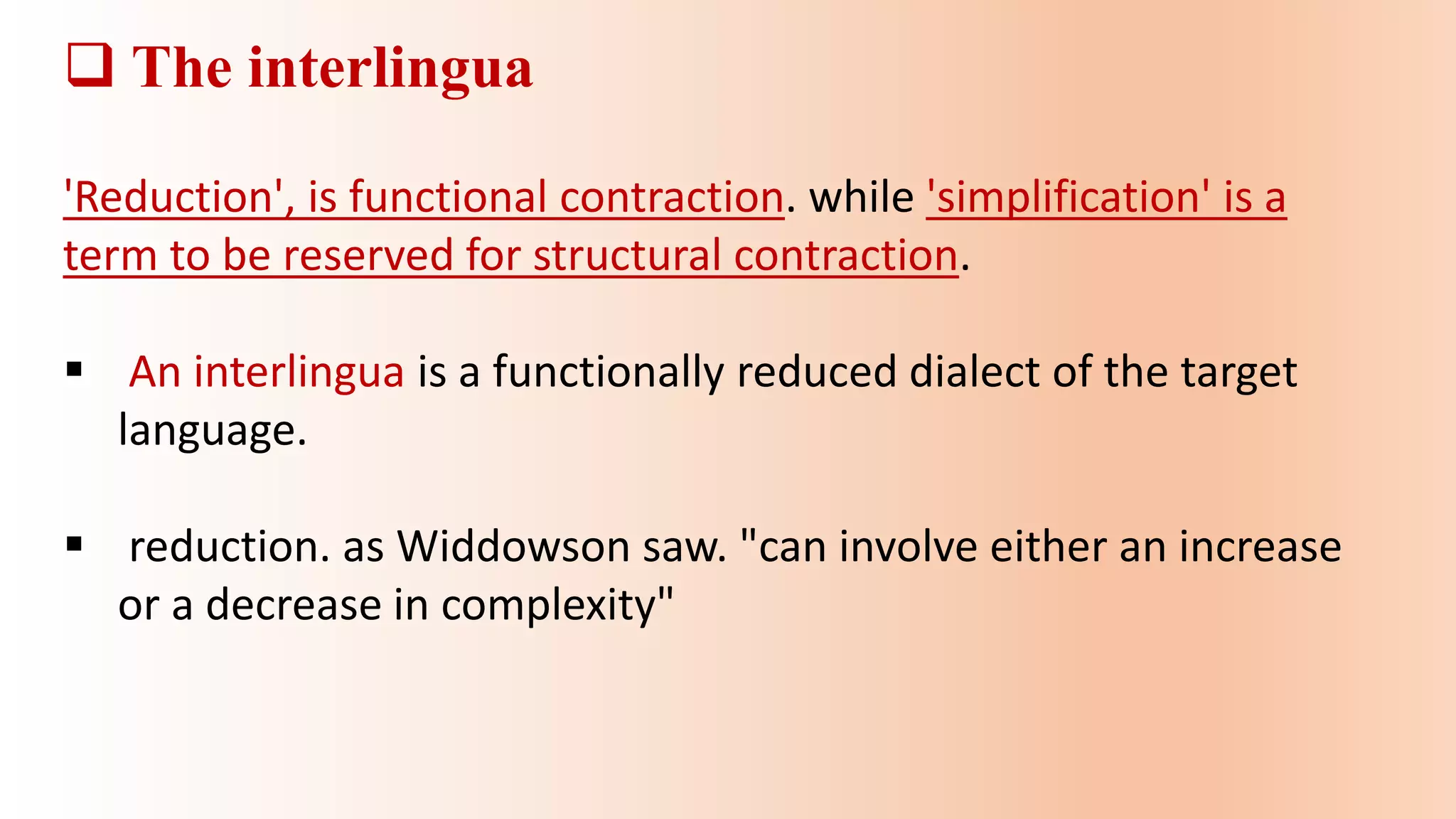 ❑ The interlingua

'Reduction', is functional contraction. while 'simplification' is a term to be reserved for structural contraction.

▪ An interlingua is a functionally reduced dialect of the target language.

▪ reduction. as Widdowson saw. "can involve either an increase or a decrease in complexity"